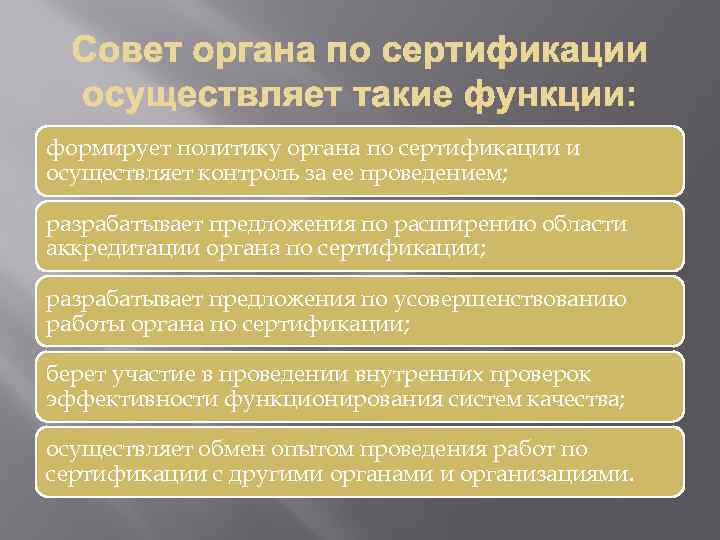 Совет органа по сертификации осуществляет такие функции:

формирует политику органа по сертификации и осуществляет контроль за ее проведением;

разрабатывает предложения по расширению области аккредитации органа по сертификации;

разрабатывает предложения по усовершенствованию работы органа по сертификации;

берет участие в проведении внутренних проверок эффективности функционирования систем качества;

осуществляет обмен опытом проведения работ по сертификации с другими органами и организациями.